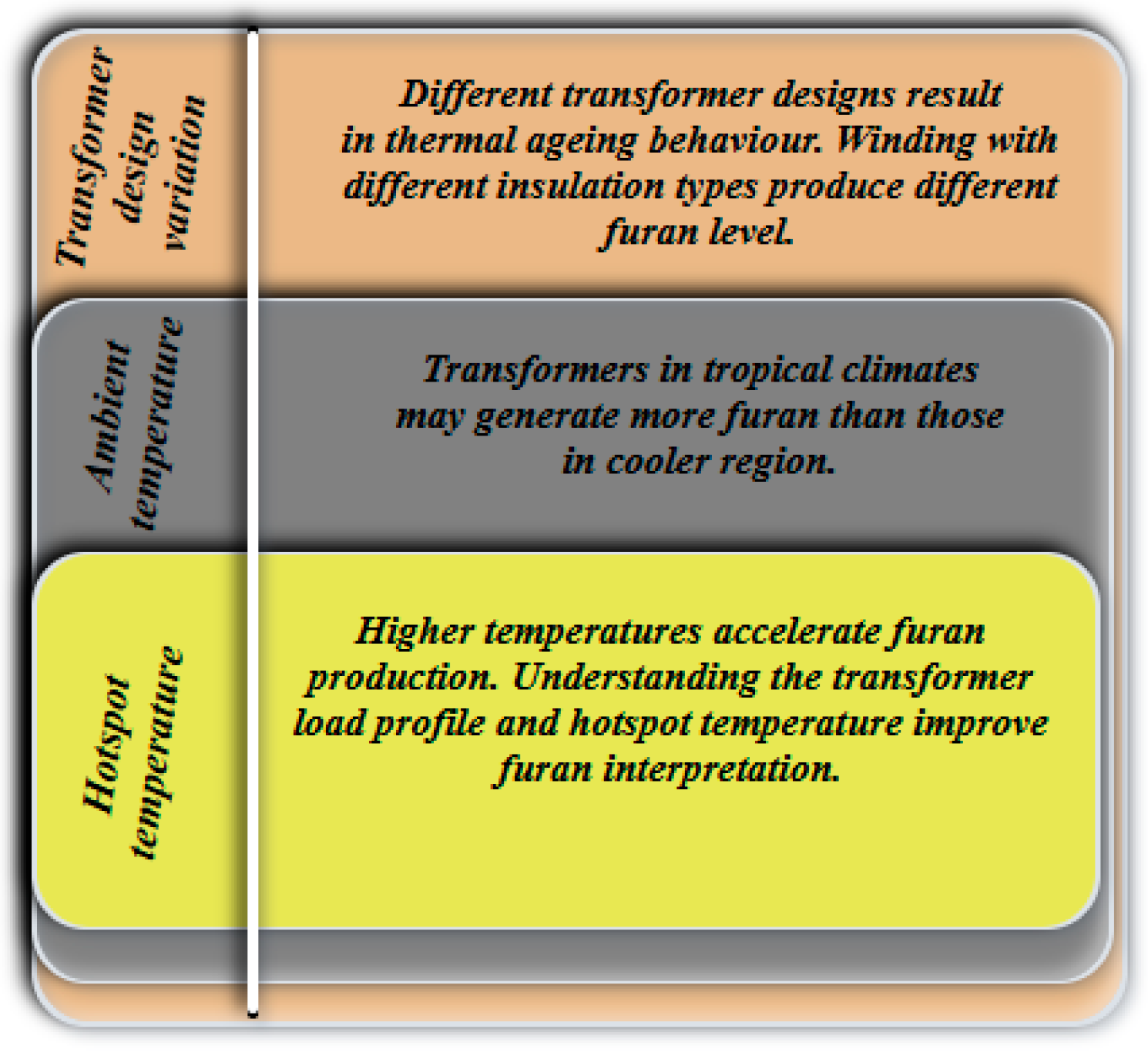 Transformer design variation

Different transformer designs result in thermal ageing behaviour. Winding with different insulation types produce different furan level.

Ambient temperature

Transformers in tropical climates may generate more furan than those in cooler region.

Hotspot temperature

Higher temperatures accelerate furan production. Understanding the transformer load profile and hotspot temperature improve furan interpretation.